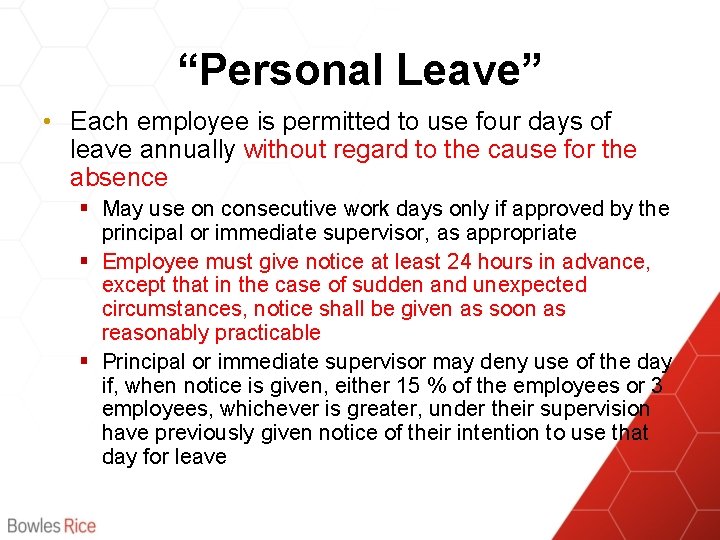 “Personal Leave”

• Each employee is permitted to use four days of leave annually without regard to the cause for the absence

▪ May use on consecutive work days only if approved by the principal or immediate supervisor, as appropriate

▪ Employee must give notice at least 24 hours in advance, except that in the case of sudden and unexpected circumstances, notice shall be given as soon as reasonably practicable

▪ Principal or immediate supervisor may deny use of the day if, when notice is given, either 15 % of the employees or 3 employees, whichever is greater, under their supervision have previously given notice of their intention to use that day for leave

Bowles Rice